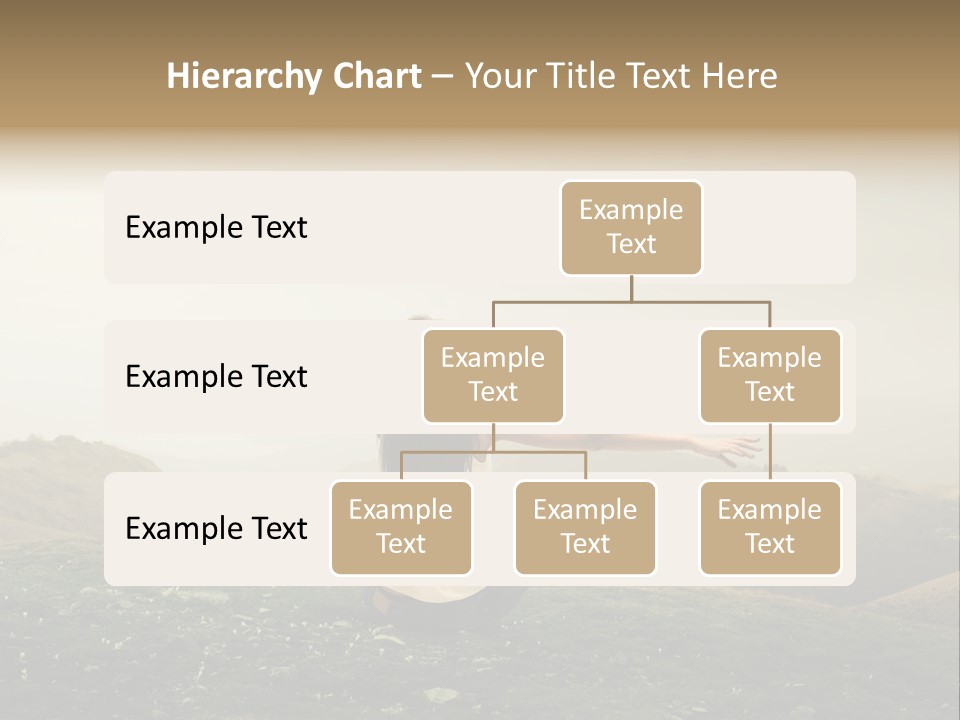 Hierarchy Chart – Your Title Text Here

Example Text

Example Text

Example Text

Example Text

Example Text

Example Text

Example Text

Example Text

Example Text